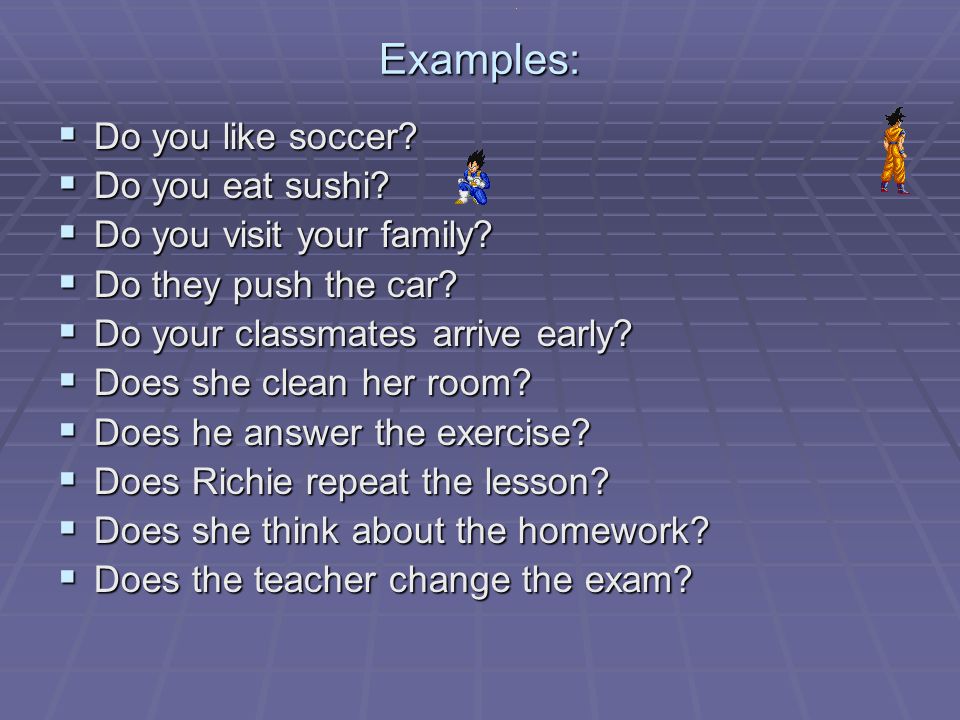 Examples:

- Do you like soccer?
- Do you eat sushi?
- Do you visit your family?
- Do they push the car?
- Do your classmates arrive early?
- Does she clean her room?
- Does he answer the exercise?
- Does Richie repeat the lesson?
- Does she think about the homework?
- Does the teacher change the exam?